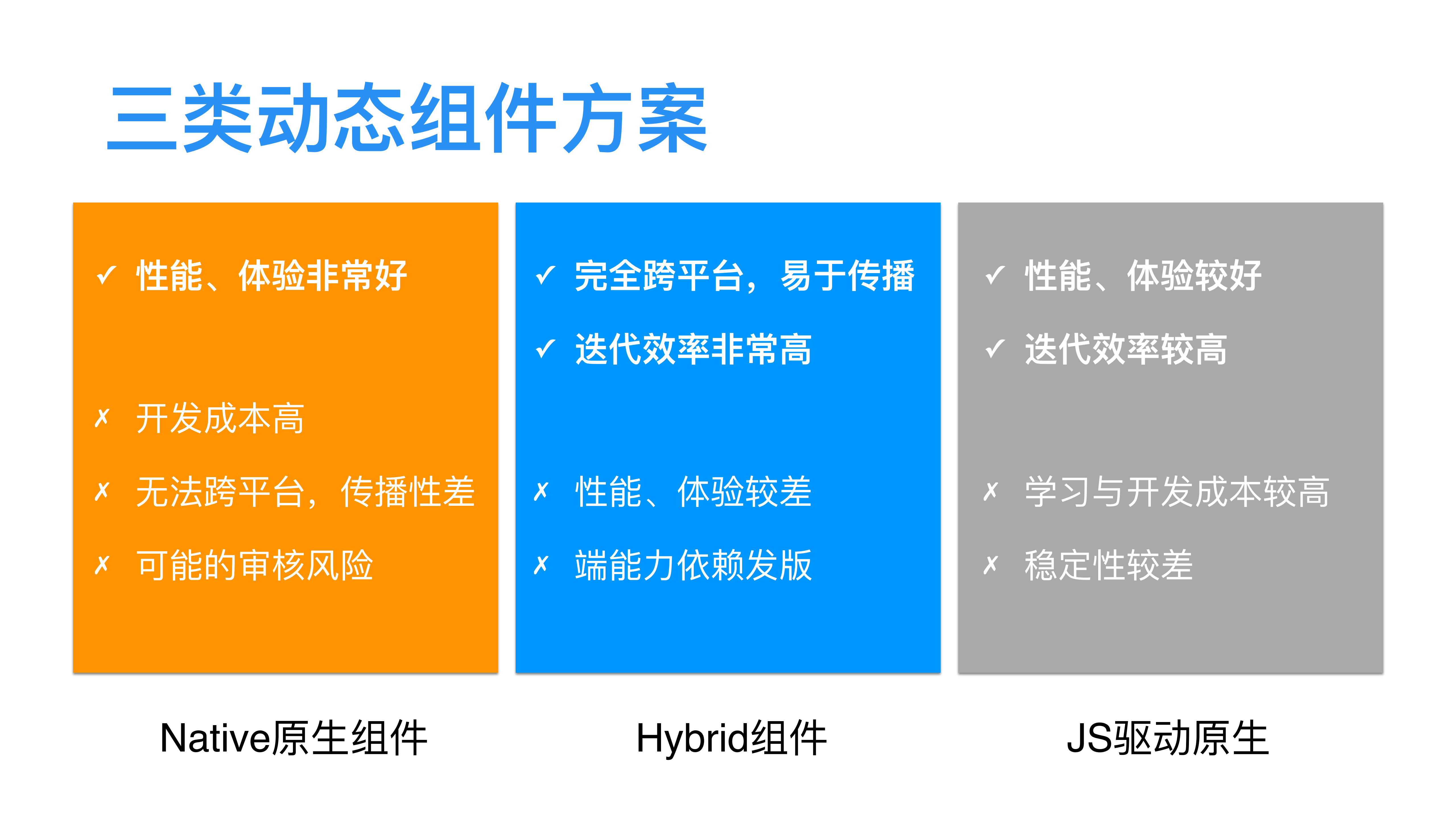 三类动态组件方案

✓ 性能、体验非常好

✗ 开发成本高

✗ 无法跨平台，传播性差

✗ 可能的审核风险

Native原生组件

✓ 完全跨平台，易于传播

✓ 迭代效率非常高

✗ 性能、体验较差

✗ 端能力依赖发版

Hybrid组件

✓ 性能、体验较好

✓ 迭代效率较高

✗ 学习与开发成本较高

✗ 稳定性较差

JS驱动原生